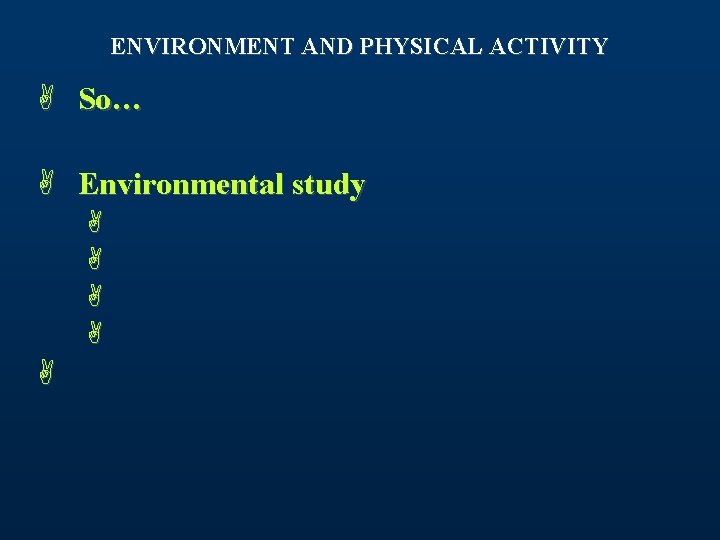 ENVIRONMENT AND PHYSICAL ACTIVITY

So…

Environmental study